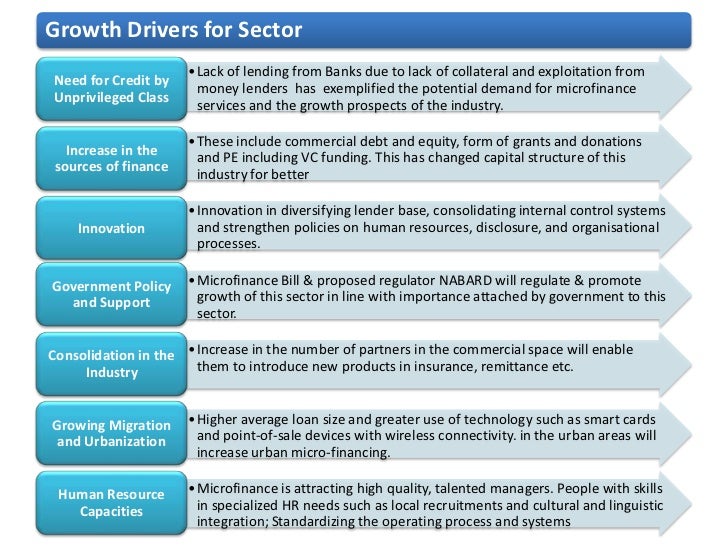 Growth Drivers for Sector

Need for Credit by Unprivileged Class

• Lack of lending from Banks due to lack of collateral and exploitation from money lenders has exemplified the potential demand for microfinance services and the growth prospects of the industry.

Increase in the sources of finance

• These include commercial debt and equity, form of grants and donations and PE including VC funding. This has changed capital structure of this industry for better

Innovation

• Innovation in diversifying lender base, consolidating internal control systems and strengthen policies on human resources, disclosure, and organisational processes.

Government Policy and Support

• Microfinance Bill & proposed regulator NABARD will regulate & promote growth of this sector in line with importance attached by government to this sector.

Consolidation in the Industry

• Increase in the number of partners in the commercial space will enable them to introduce new products in insurance, remittance etc.

Growing Migration and Urbanization

• Higher average loan size and greater use of technology such as smart cards and point-of-sale devices with wireless connectivity. in the urban areas will increase urban micro-financing.

Human Resource Capacities

• Microfinance is attracting high quality, talented managers. People with skills in specialized HR needs such as local recruitments and cultural and linguistic integration; Standardizing the operating process and systems